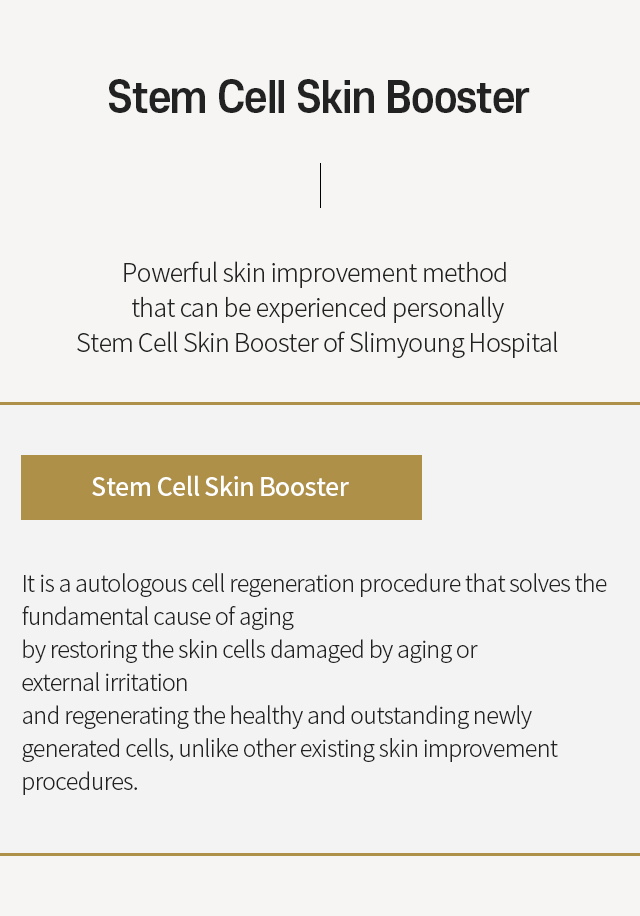 Stem Cell Skin Booster

Powerful skin improvement method
that can be experienced personally
Stem Cell Skin Booster of Slimyoung Hospital

Stem Cell Skin Booster

It is a autologous cell regeneration procedure that solves the fundamental cause of aging
by restoring the skin cells damaged by aging or external irritation
and regenerating the healthy and outstanding newly generated cells, unlike other existing skin improvement procedures.